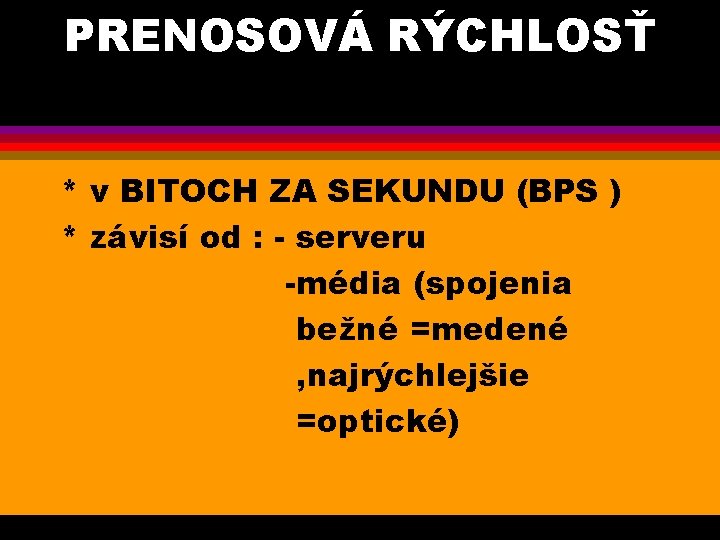 PRENOSOVÁ RÝCHLOSŤ

* v BITOCH ZA SEKUNDU (BPS )
* závisí od : - serveru
-média (spojenia
bežné =medené
,najrýchlejšie
=optické)